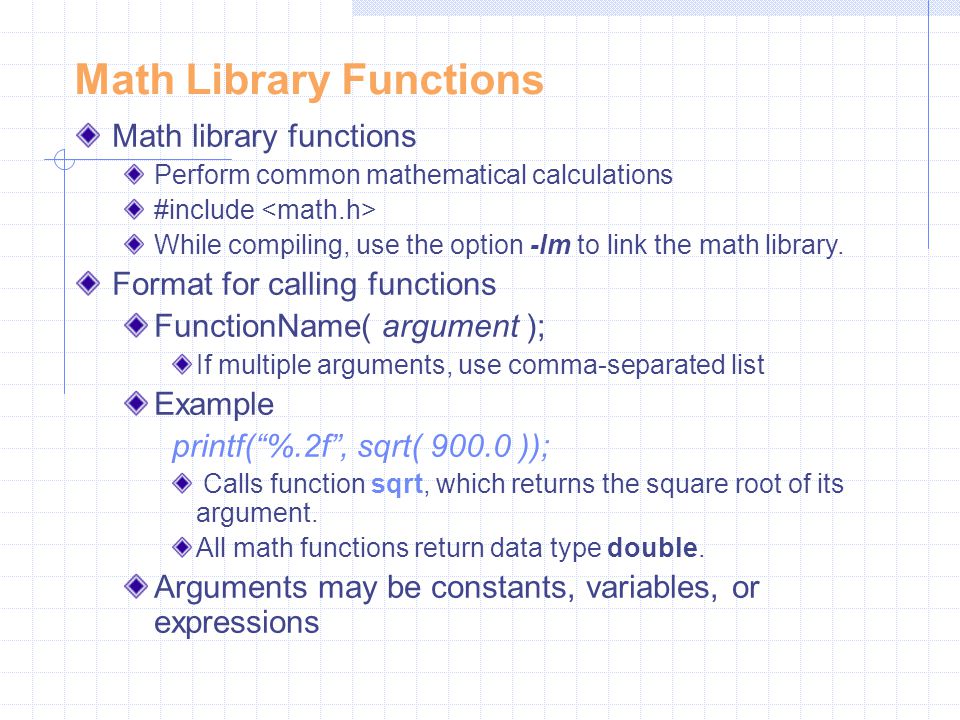 Math Library Functions

Math library functions

Perform common mathematical calculations

#include <math.h>

While compiling, use the option -lm to link the math library.

Format for calling functions

FunctionName( argument );

If multiple arguments, use comma-separated list

Example

printf(“%.2f”, sqrt( 900.0 ));

Calls function sqrt, which returns the square root of its argument.

All math functions return data type double.

Arguments may be constants, variables, or expressions